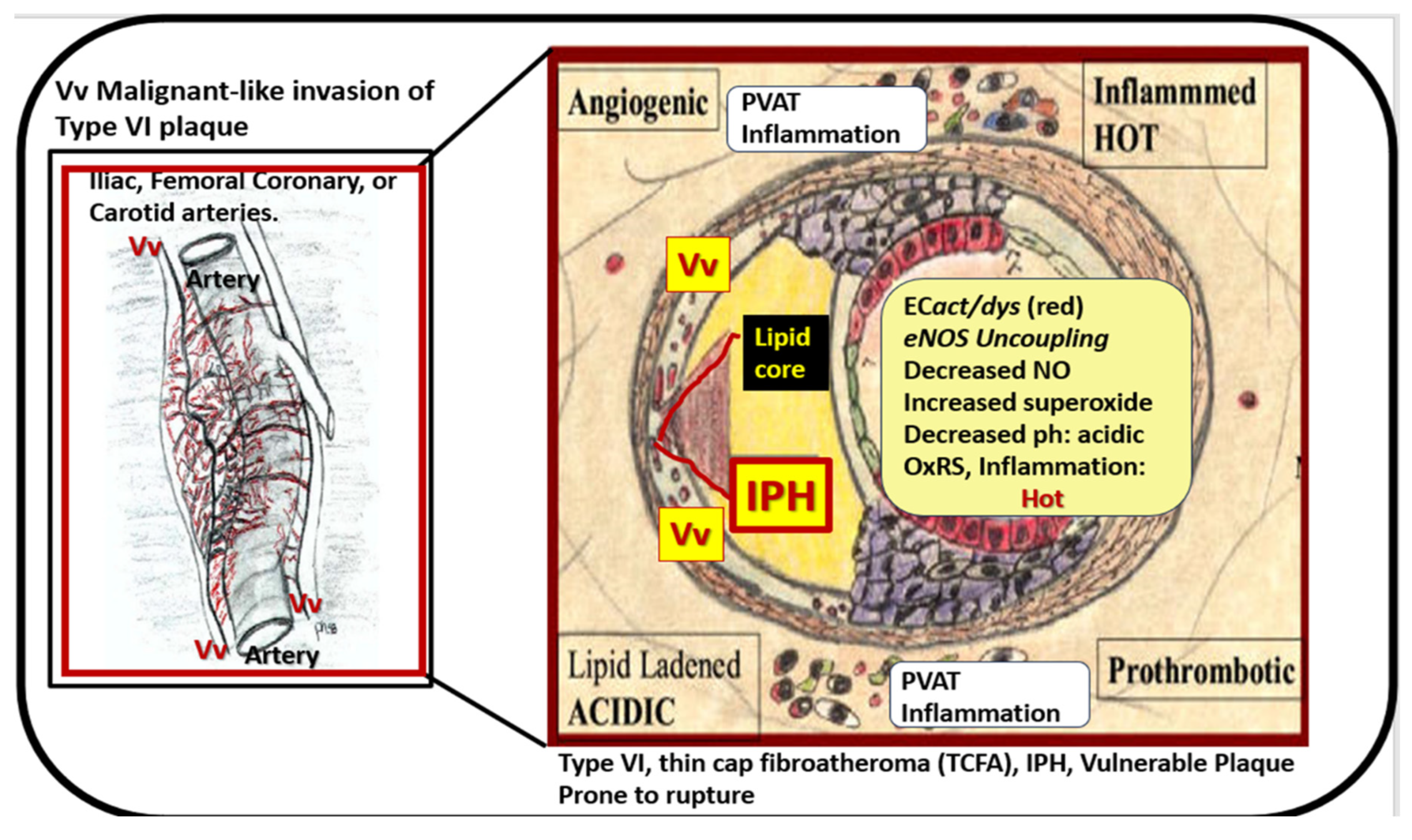 Vv Malignant-like invasion of Type VI plaque

Iliac, Femoral Coronary, or Carotid arteries.

Vv

Artery

Vv

Vv

Artery

Angiogenic

PVAT Inflammation

Inflammmed HOT

Vv

Lipid core

IPH

Vv

ECact/dys (red)
eNOS Uncoupling
Decreased NO
Increased superoxide
Decreased ph: acidic
OxRS, Inflammation:
Hot

Lipid Ladened ACIDIC

PVAT Inflammation

Prothrombotic

Type VI, thin cap fibroatheroma (TCFA), IPH, Vulnerable Plaque Prone to rupture